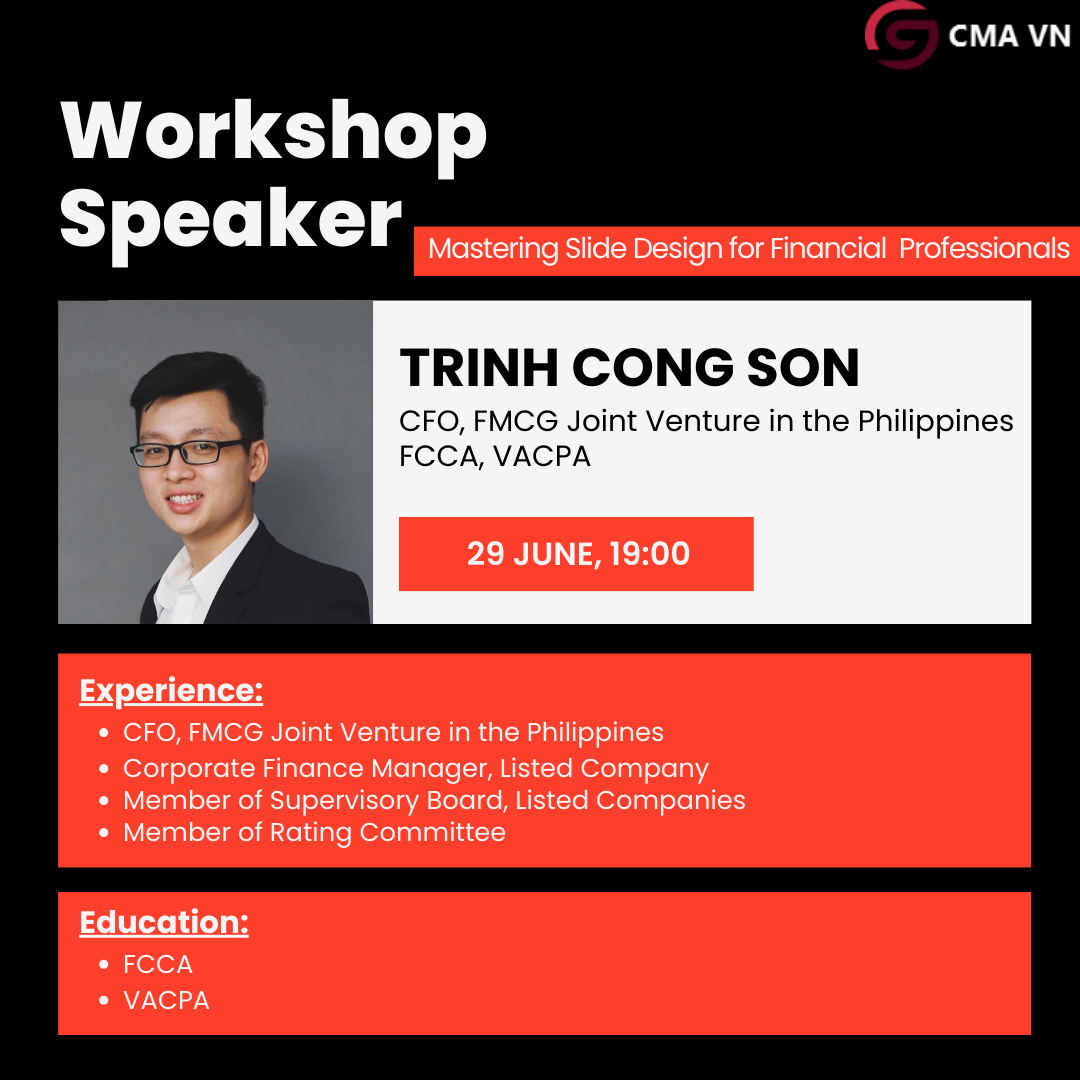 CMA VN

Workshop Speaker

Mastering Slide Design for Financial Professionals

TRINH CONG SON
CFO, FMCG Joint Venture in the Philippines
FCCA, VACPA

29 JUNE, 19:00

Experience:
- CFO, FMCG Joint Venture in the Philippines
- Corporate Finance Manager, Listed Company
- Member of Supervisory Board, Listed Companies
- Member of Rating Committee

Education:
- FCCA
- VACPA